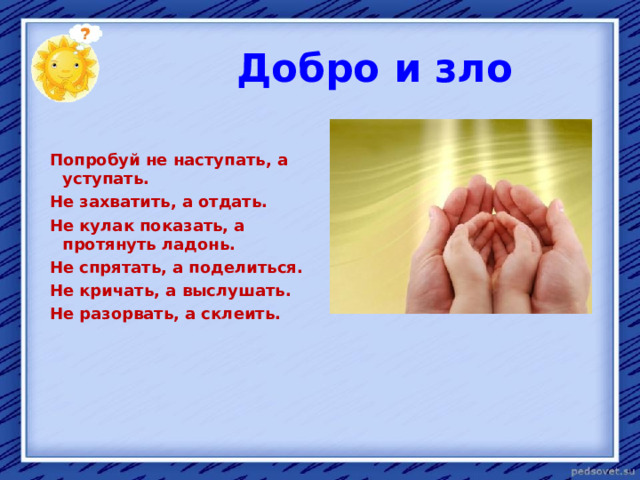 ?

Добро и зло

Попробуй не наступать, а уступать.

Не захватить, а отдать.

Не кулак показать, а протянуть ладонь.

Не спрятать, а поделиться.

Не кричать, а выслушать.

Не разорвать, а склеить.

pedsovet.su